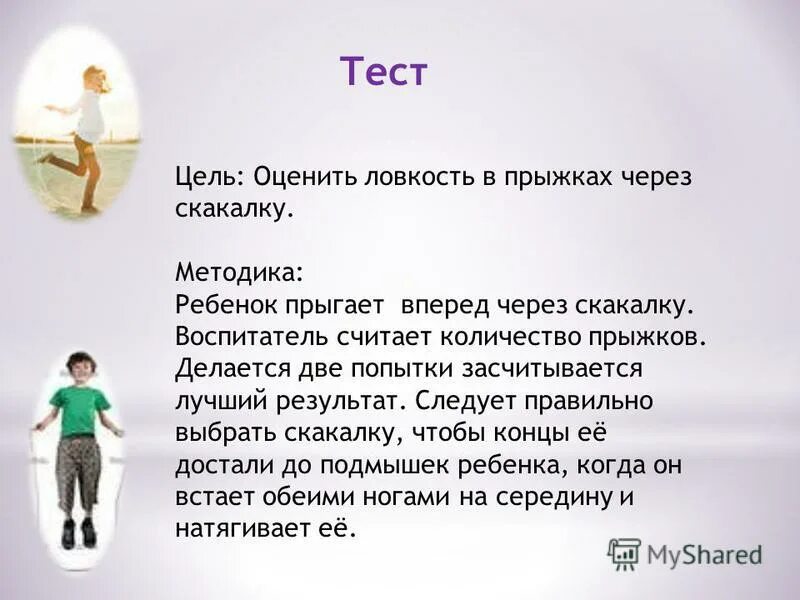 Тест

Цель: Оценить ловкость в прыжках через скакалку.

Методика:
Ребенок прыгает  вперед через скакалку. Воспитатель считает количество прыжков. Делается две попытки засчитывается лучший результат. Следует правильно выбрать скакалку, чтобы концы её достали до подмышек ребенка, когда он встает обеими ногами на середину и натягивает её.

MyShared